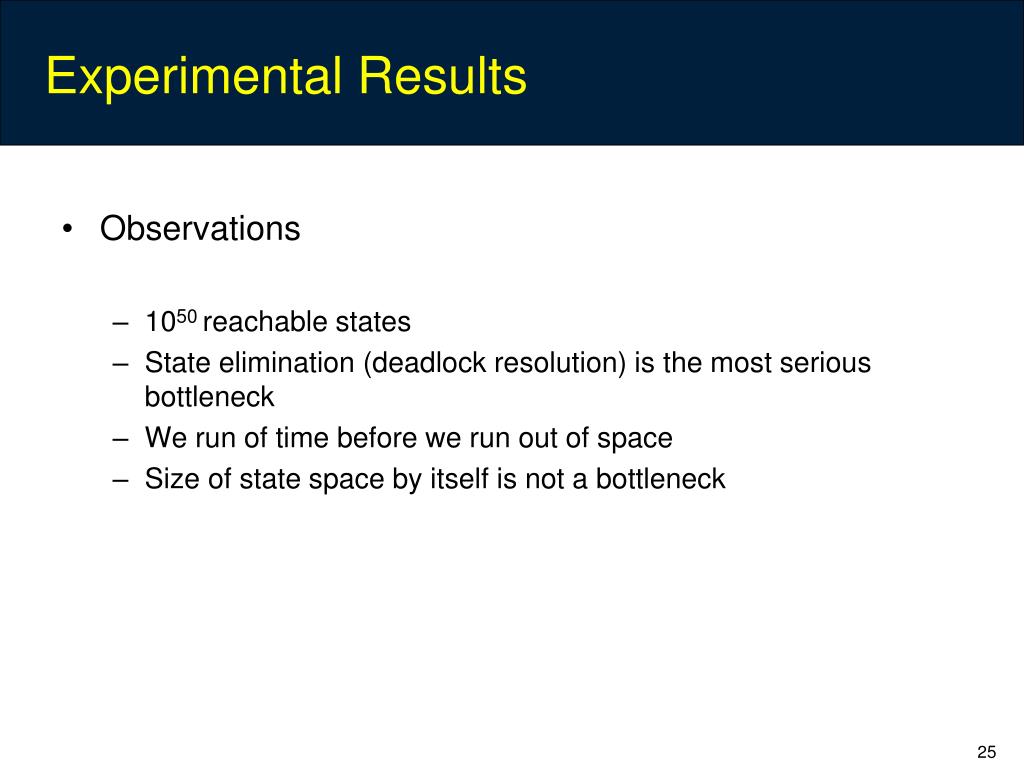 Experimental Results

• Observations

– $10^{50}$ reachable states
– State elimination (deadlock resolution) is the most serious bottleneck
– We run of time before we run out of space
– Size of state space by itself is not a bottleneck

25